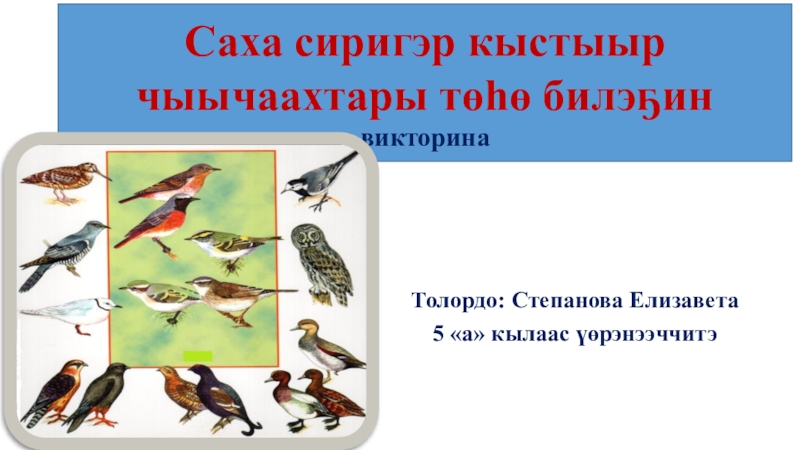 Саха сиригэр кыстыыр чыычаахтары төһө билэҕин

викторина

Толордо: Степанова Елизавета

5 «а» кылаас үөрэнээччитэ